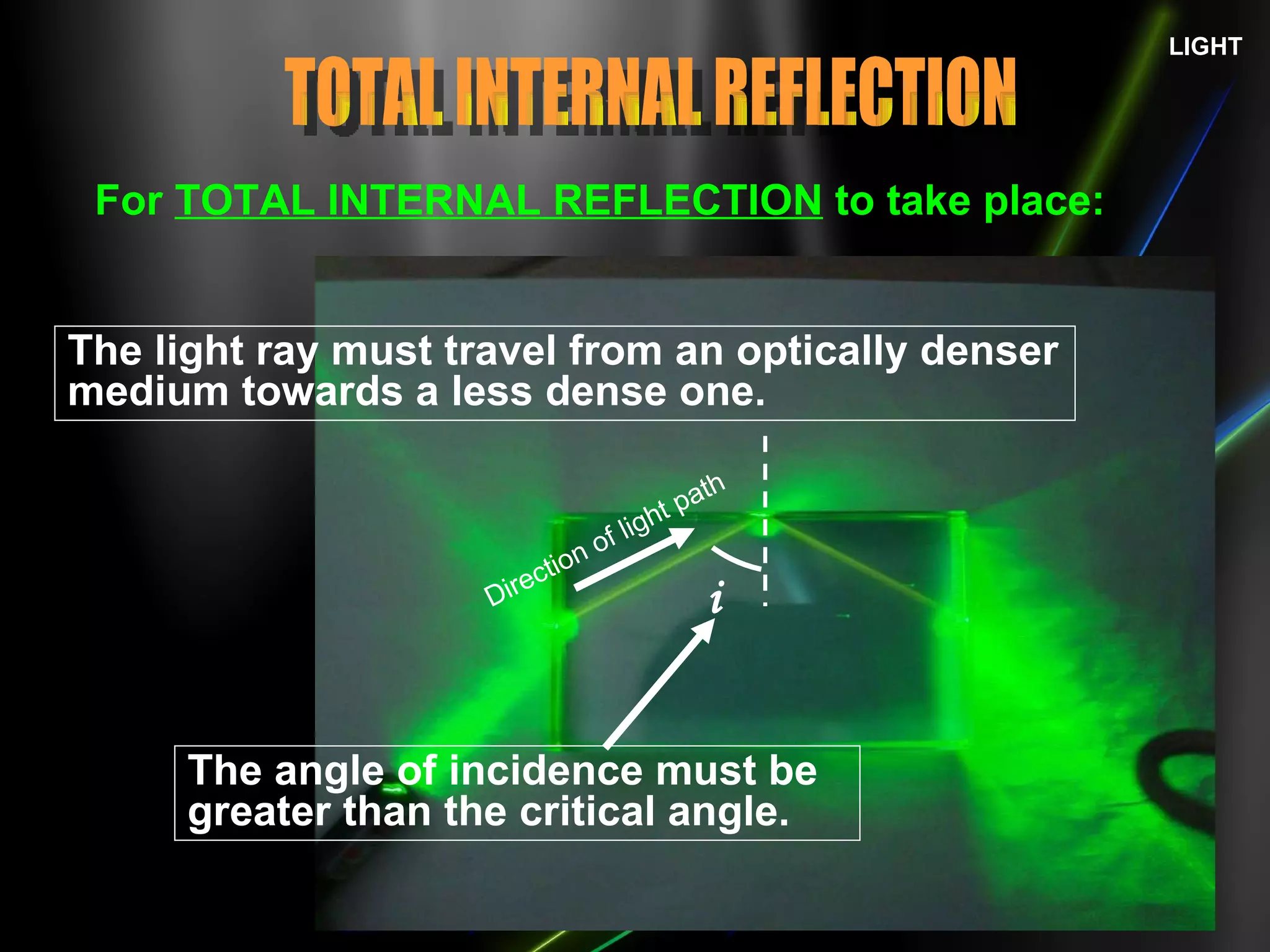 LIGHT

TOTAL INTERNAL REFLECTION

For TOTAL INTERNAL REFLECTION to take place:

The light ray must travel from an optically denser medium towards a less dense one.

Direction of light path

$i$

The angle of incidence must be greater than the critical angle.